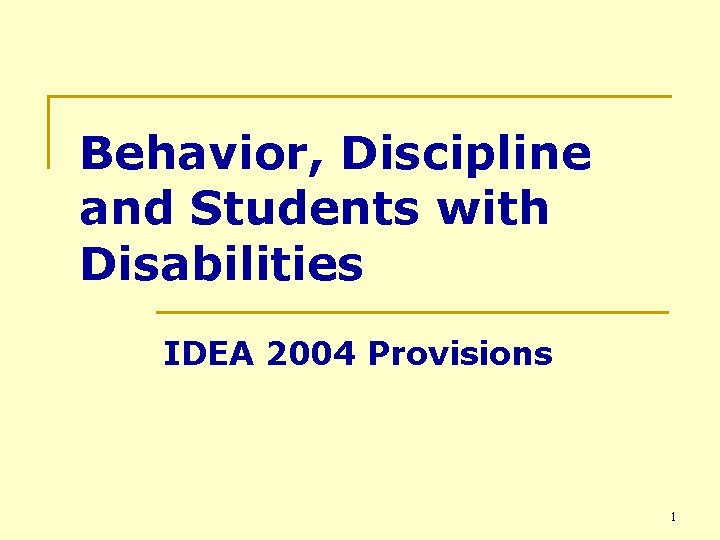 Behavior, Discipline and Students with Disabilities

IDEA 2004 Provisions

1